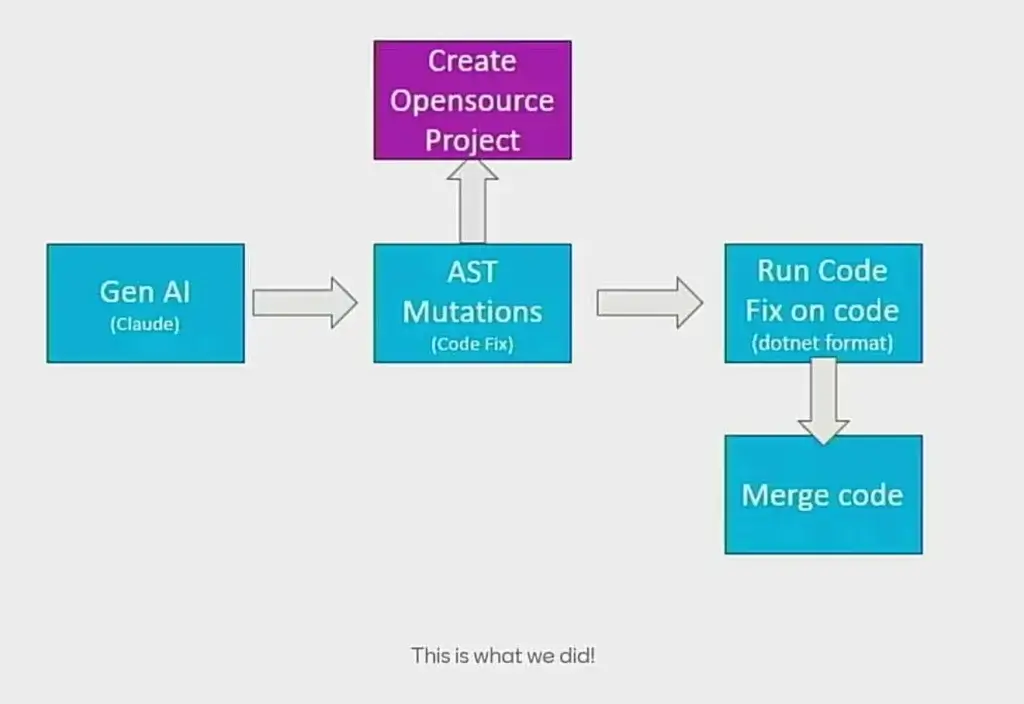 Create Opensource Project

Gen AI
(Claude)

AST Mutations
(Code Fix)

Run Code Fix on code
(dotnet format)

Merge code

This is what we did!